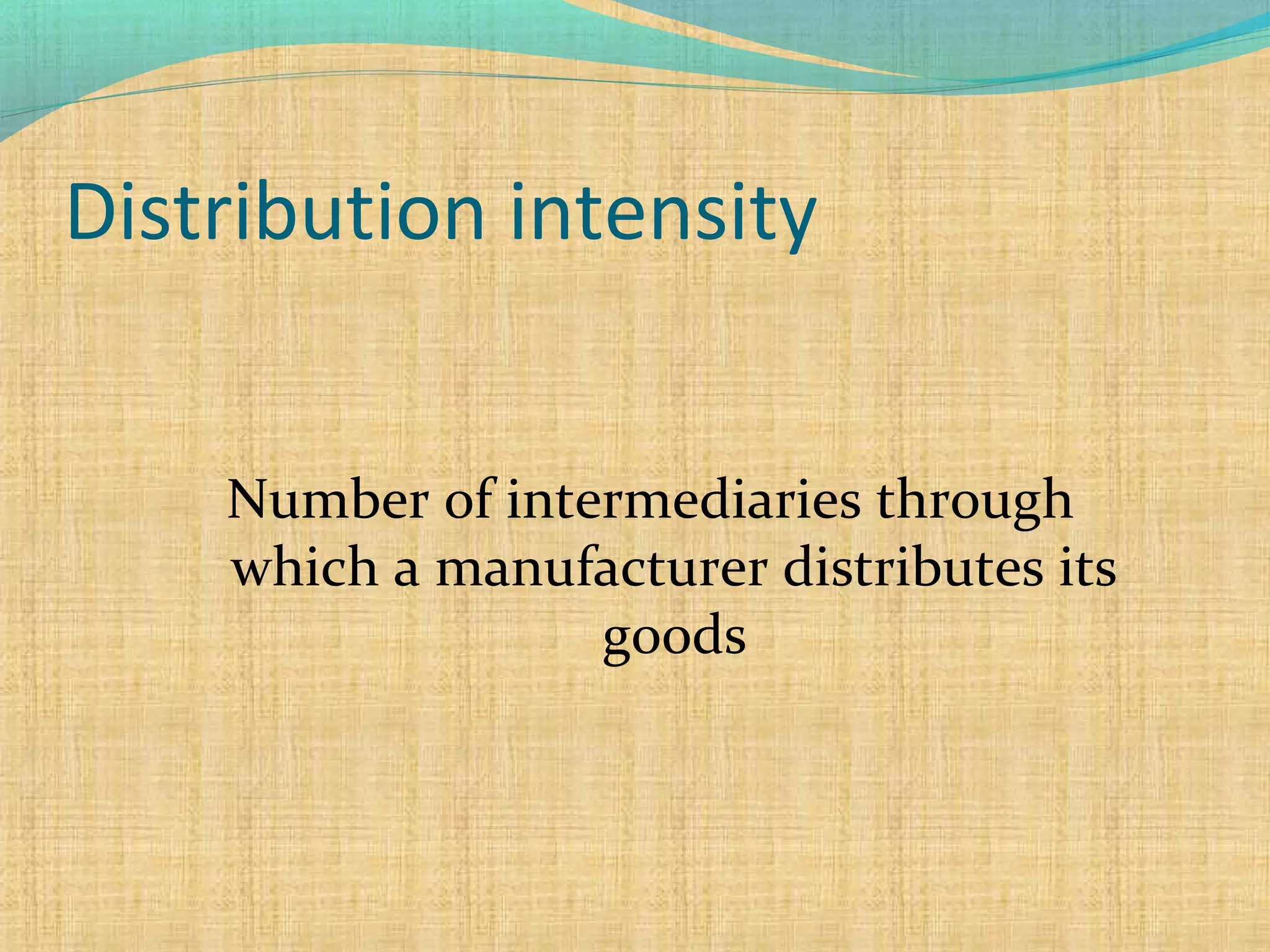 Distribution intensity

Number of intermediaries through which a manufacturer distributes its goods